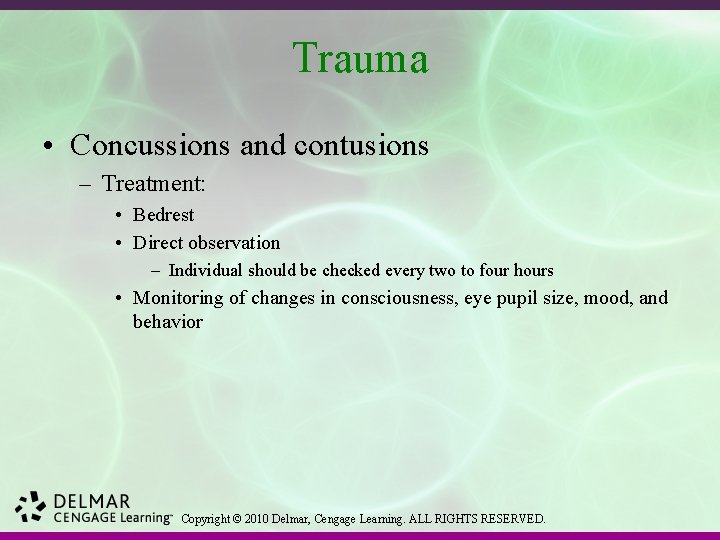 Trauma

• Concussions and contusions
– Treatment:
• Bedrest
• Direct observation
– Individual should be checked every two to four hours
• Monitoring of changes in consciousness, eye pupil size, mood, and behavior

DELMAR
CENGAGE Learning™ Copyright © 2010 Delmar, Cengage Learning. ALL RIGHTS RESERVED.